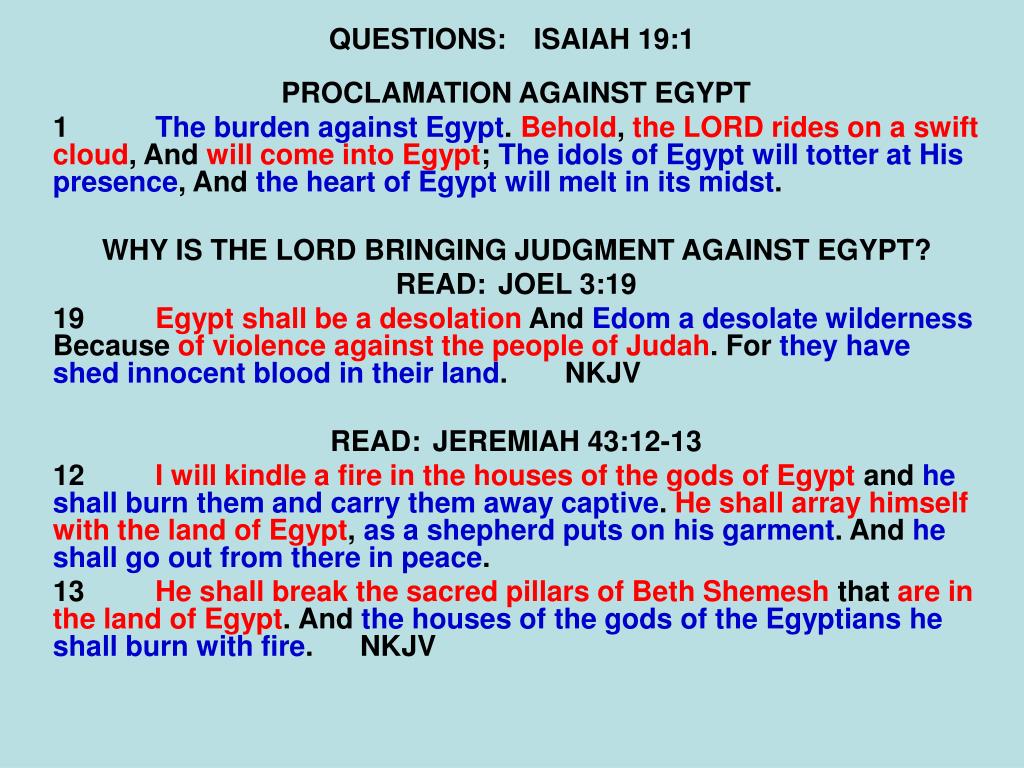 QUESTIONS: ISAIAH 19:1

PROCLAMATION AGAINST EGYPT

1 The burden against Egypt. Behold, the LORD rides on a swift cloud, And will come into Egypt; The idols of Egypt will totter at His presence, And the heart of Egypt will melt in its midst.

WHY IS THE LORD BRINGING JUDGMENT AGAINST EGYPT?

READ: JOEL 3:19

19 Egypt shall be a desolation And Edom a desolate wilderness Because of violence against the people of Judah. For they have shed innocent blood in their land. NKJV

READ: JEREMIAH 43:12-13

12 I will kindle a fire in the houses of the gods of Egypt and he shall burn them and carry them away captive. He shall array himself with the land of Egypt, as a shepherd puts on his garment. And he shall go out from there in peace.

13 He shall break the sacred pillars of Beth Shemesh that are in the land of Egypt. And the houses of the gods of the Egyptians he shall burn with fire. NKJV